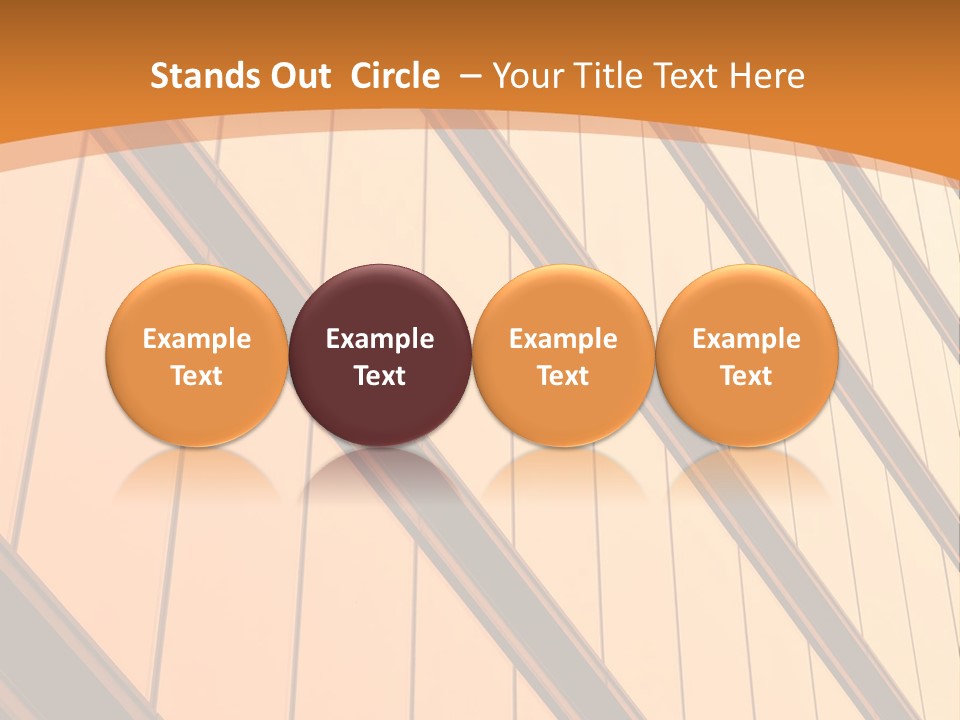 Stands Out Circle – Your Title Text Here

Example Text

Example Text

Example Text

Example Text